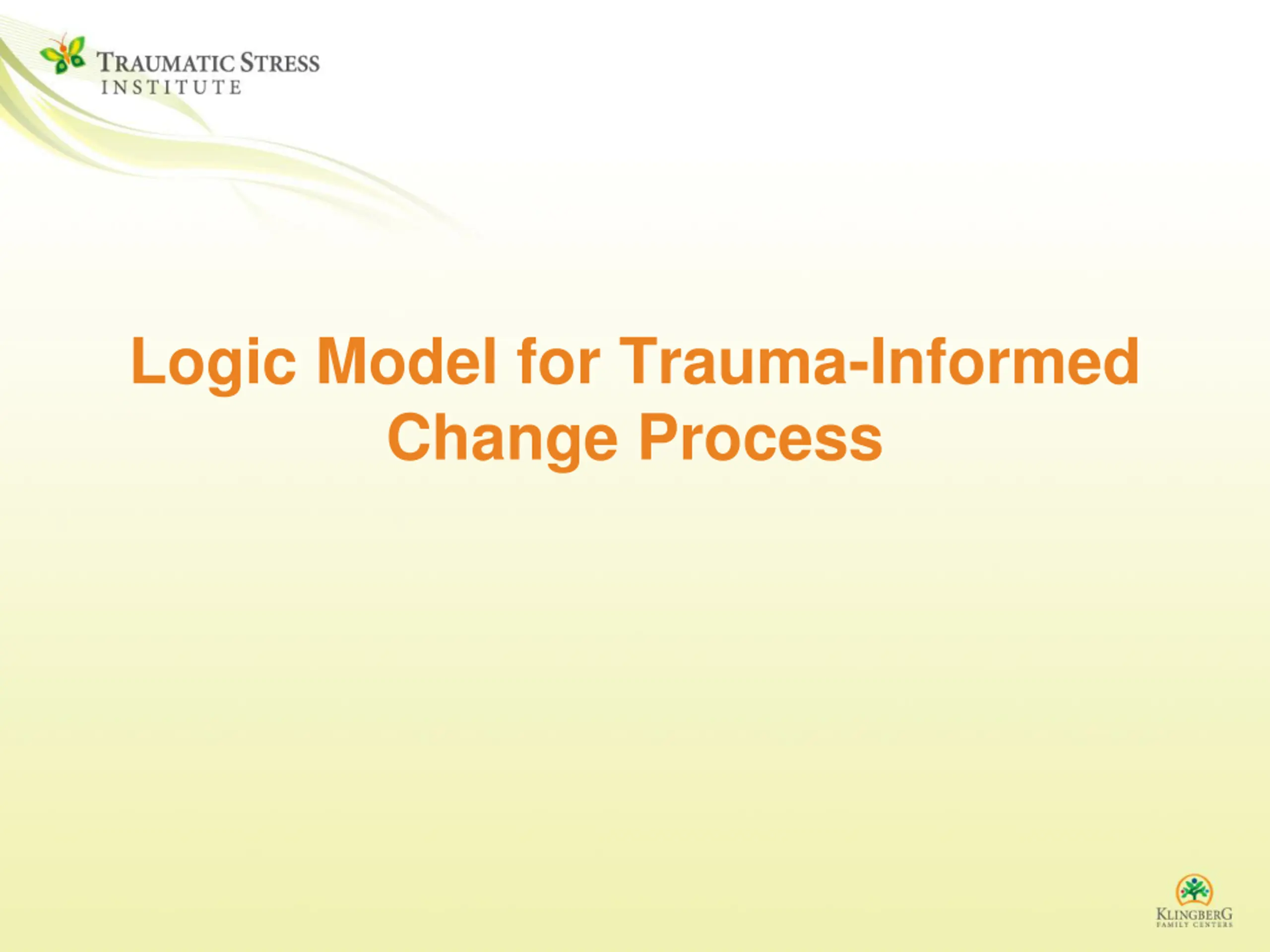 TRAUMATIC STRESS INSTITUTE

Logic Model for Trauma-Informed Change Process

KLINGBERG FAMILY CENTERS